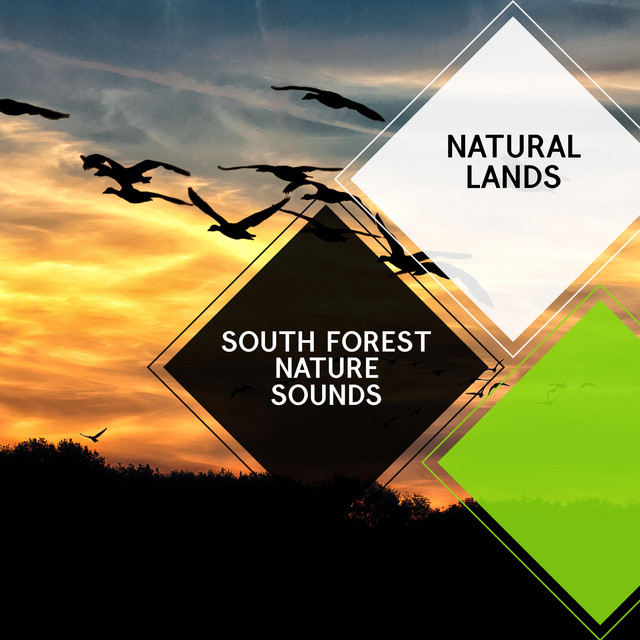 NATURAL LANDS

SOUTH FOREST NATURE SOUNDS